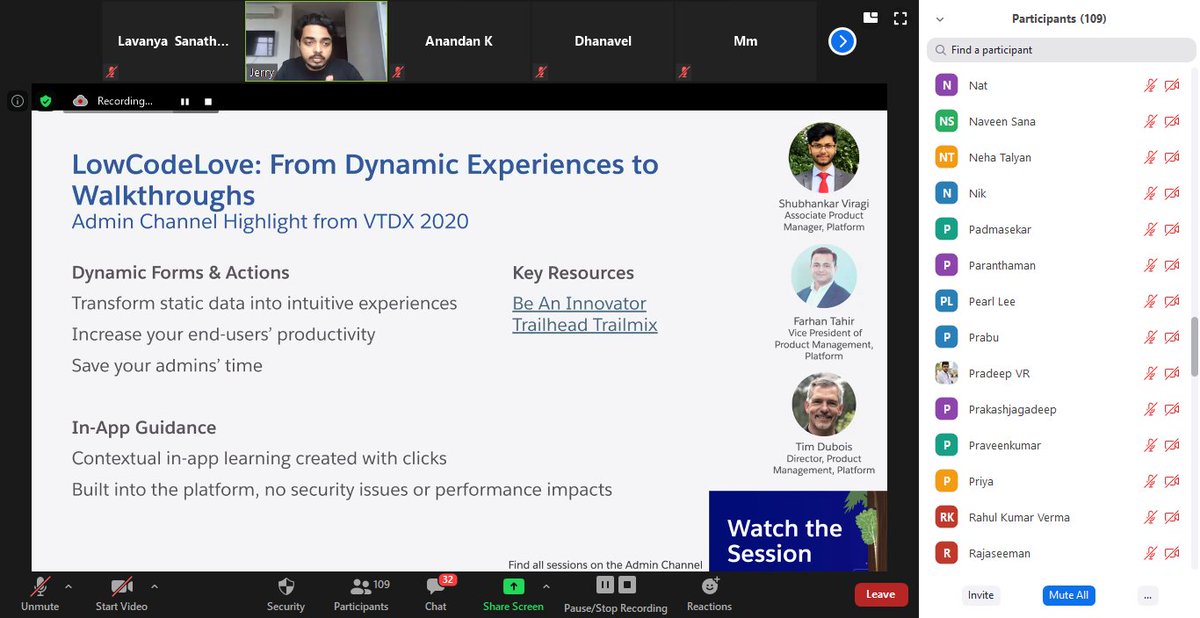 Lavanya Sanath...

Jerry

Anandan K

Dhanavel

Mm

Recording...

LowCodeLove: From Dynamic Experiences to Walkthroughs
Admin Channel Highlight from VTDX 2020

Dynamic Forms & Actions
Transform static data into intuitive experiences
Increase your end-users' productivity
Save your admins' time

In-App Guidance
Contextual in-app learning created with clicks
Built into the platform, no security issues or performance impacts

Key Resources
Be An Innovator
Trailhead Trailmix

Shubhankar Viragi
Associate Product Manager, Platform

Farhan Tahir
Vice President of Product Management, Platform

Tim Dubois
Director, Product Management, Platform

Watch the Session

Find all sessions on the Admin Channel

Unmute
Start Video
Security
109
Participants
32
Chat
Share Screen
Pause/Stop Recording
Reactions
Leave

Participants (109)

Find a participant

N Nat
NS Naveen Sana
NT Neha Talyan
N Nik
P Padmasekar
P Paranthaman
PL Pearl Lee
P Prabu
Pradeep VR
P Prakashjagadeep
P Praveenkumar
P Priya
RK Rahul Kumar Verma
R Rajaseeman

Invite
Mute All
...